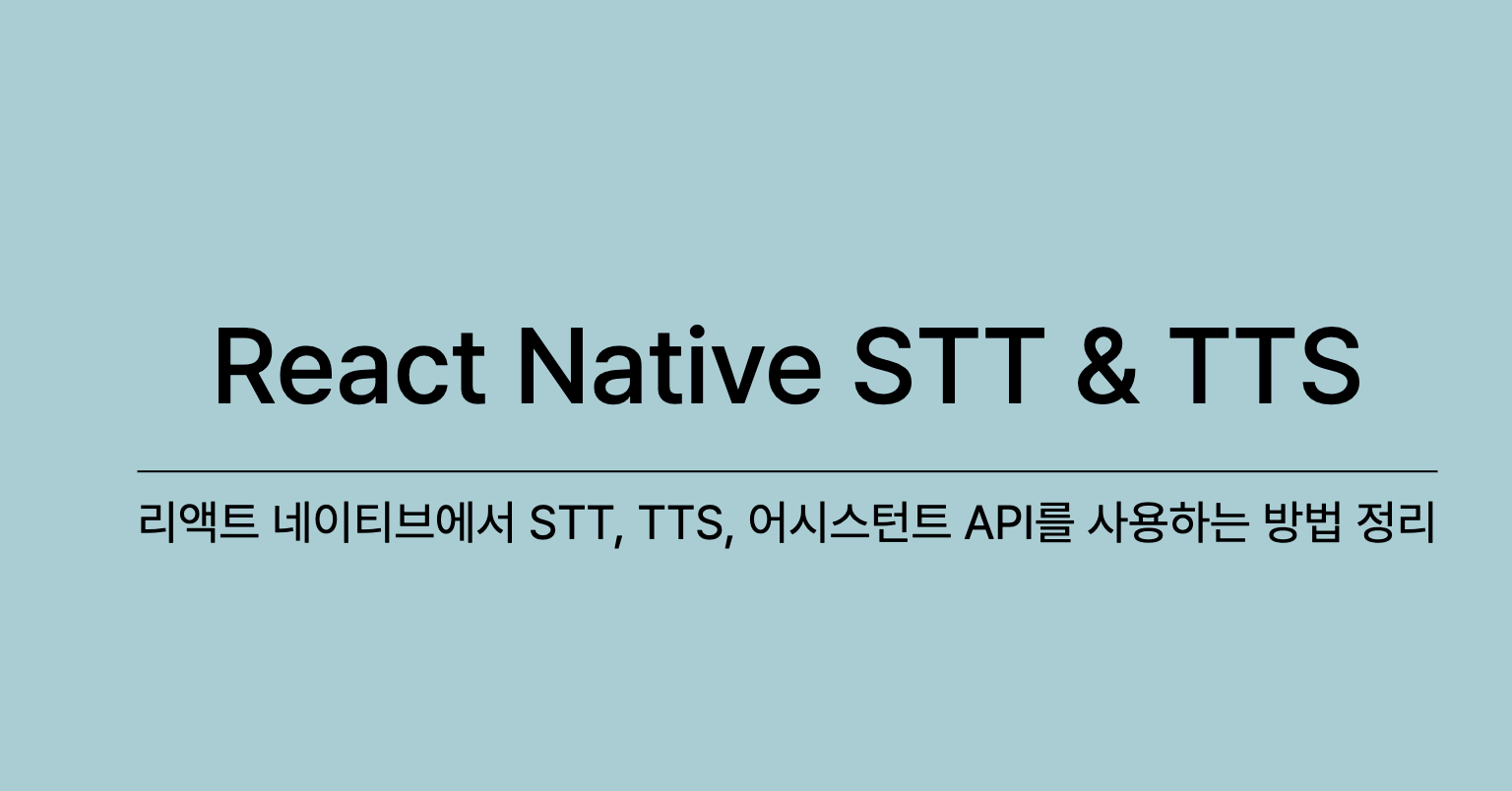 React Native STT & TTS

리액트 네이티브에서 STT, TTS, 어시스턴트 API를 사용하는 방법 정리